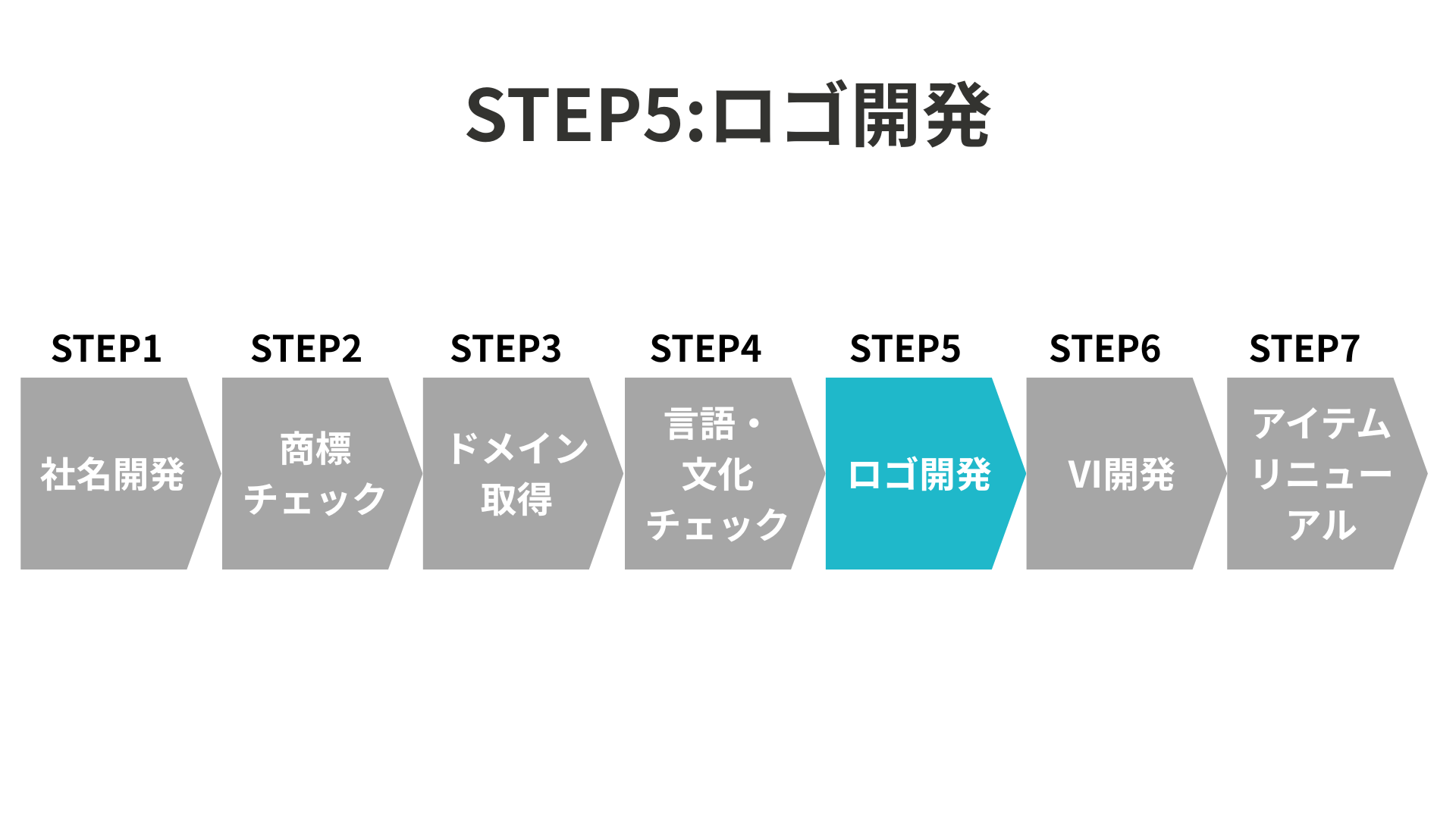 STEP5:ロゴ開発

STEP1
社名開発

STEP2
商標チェック

STEP3
ドメイン取得

STEP4
言語・文化チェック

STEP5
ロゴ開発

STEP6
VI開発

STEP7
アイテムリニューアル